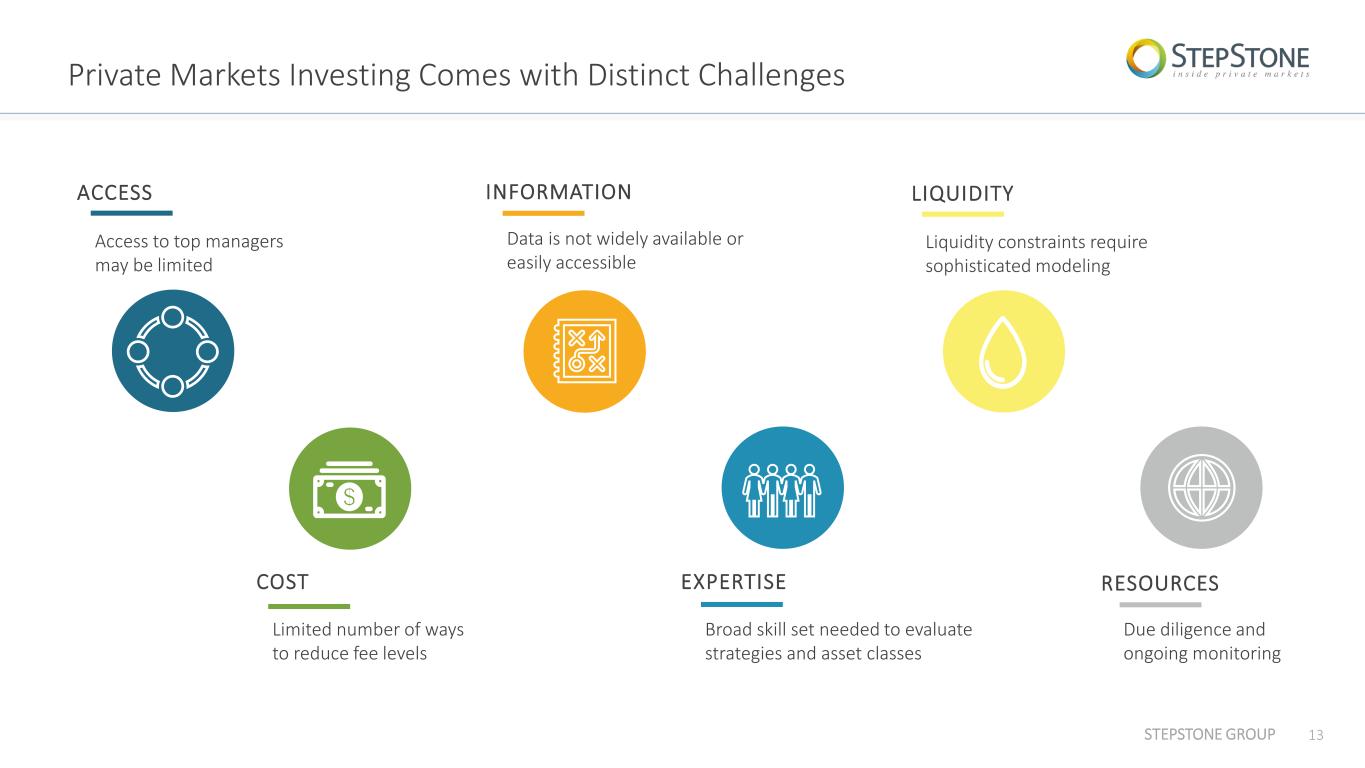 Private Markets Investing Comes with Distinct Challenges

STEPSTONE
inside private markets

ACCESS

Access to top managers may be limited

INFORMATION

Data is not widely available or easily accessible

LIQUIDITY

Liquidity constraints require sophisticated modeling

COST

Limited number of ways to reduce fee levels

EXPERTISE

Broad skill set needed to evaluate strategies and asset classes

RESOURCES

Due diligence and ongoing monitoring

STEPSTONE GROUP 13